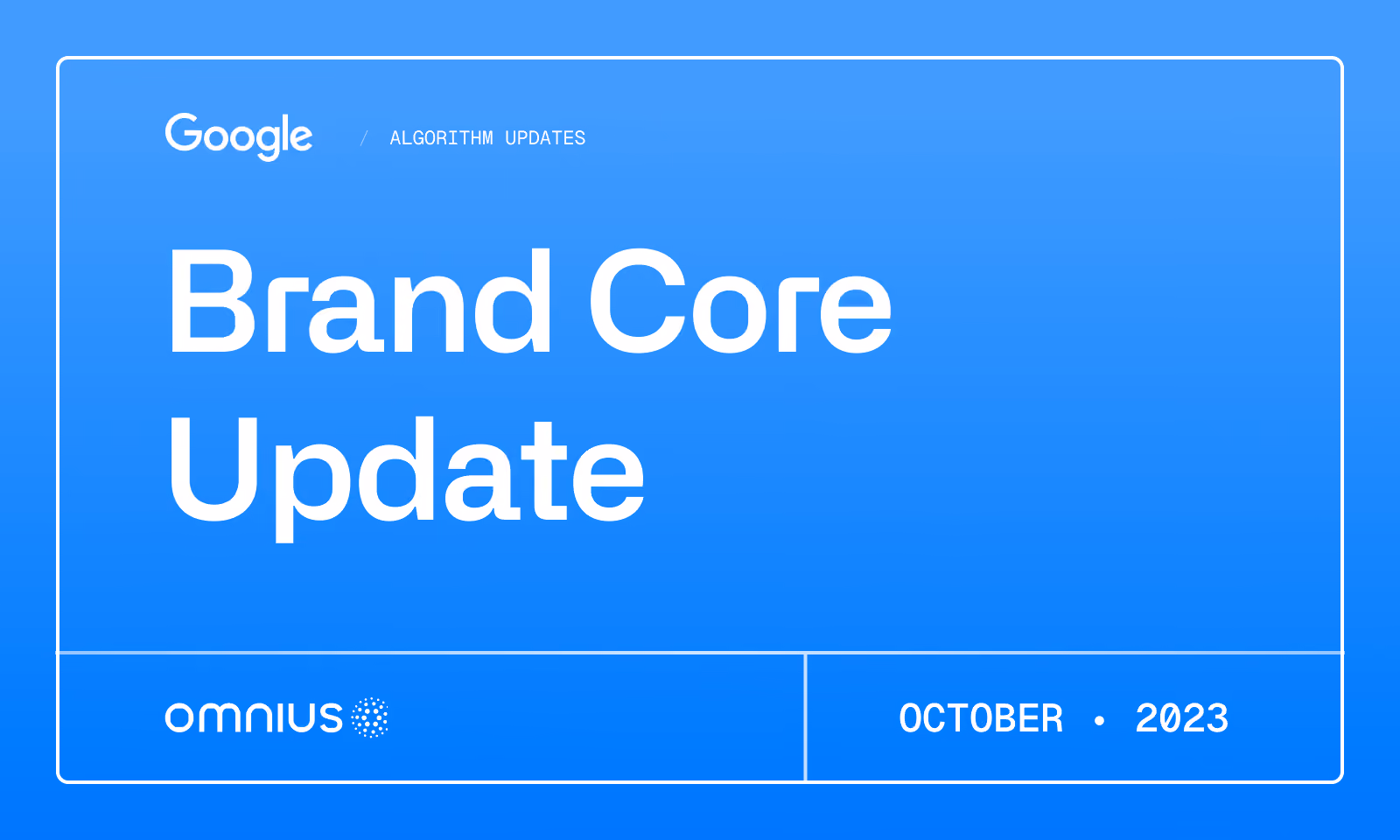 Google / ALGORITHM UPDATES

Brand Core Update

omnius

OCTOBER • 2023